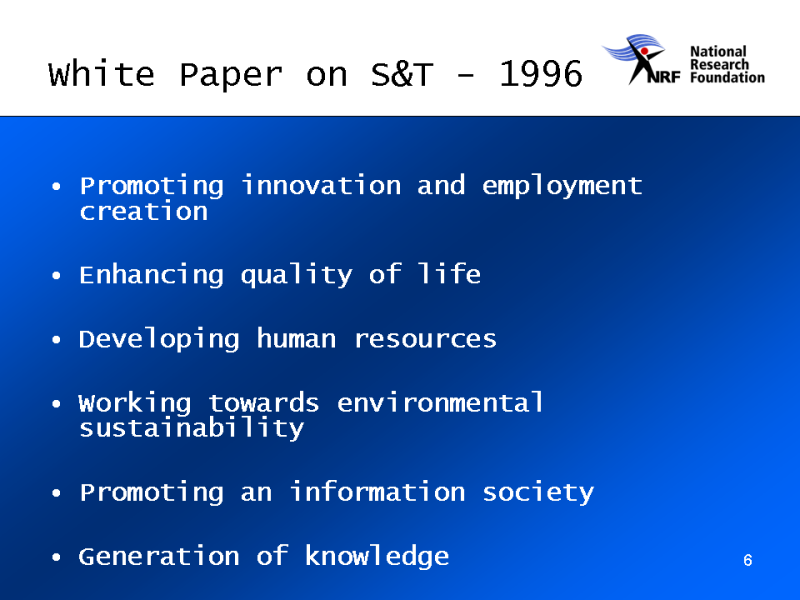 White Paper on S&T - 1996

NRF National Research Foundation

• Promoting innovation and employment creation

• Enhancing quality of life

• Developing human resources

• Working towards environmental sustainability

• Promoting an information society

• Generation of knowledge

6